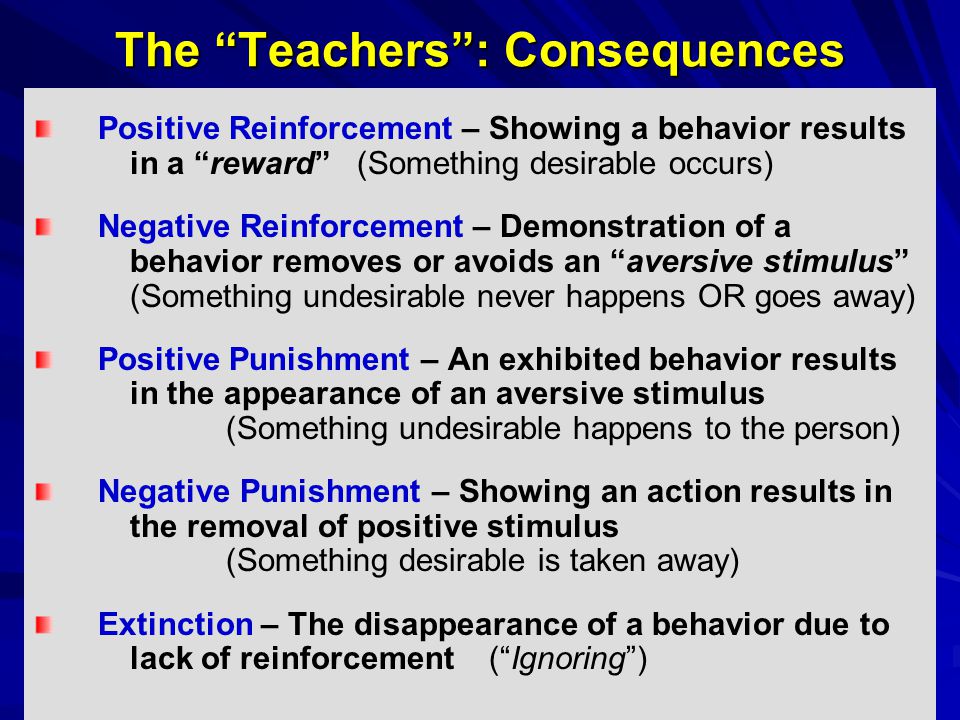 The “Teachers”: Consequences

Positive Reinforcement – Showing a behavior results in a “reward” (Something desirable occurs)

Negative Reinforcement – Demonstration of a behavior removes or avoids an “aversive stimulus” (Something undesirable never happens OR goes away)

Positive Punishment – An exhibited behavior results in the appearance of an aversive stimulus (Something undesirable happens to the person)

Negative Punishment – Showing an action results in the removal of positive stimulus (Something desirable is taken away)

Extinction – The disappearance of a behavior due to lack of reinforcement (“Ignoring”)